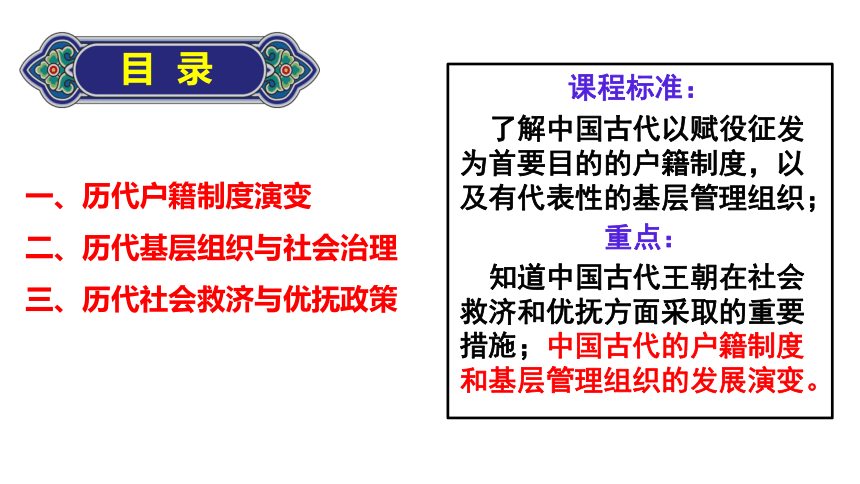 目 录

一、历代户籍制度演变

二、历代基层组织与社会治理

三、历代社会救济与优抚政策

课程标准：

了解中国古代以赋役征发为首要目的的户籍制度，以及有代表性的基层管理组织；

重点：

知道中国古代王朝在社会救济和优抚方面采取的重要措施；中国古代的户籍制度和基层管理组织的发展演变。